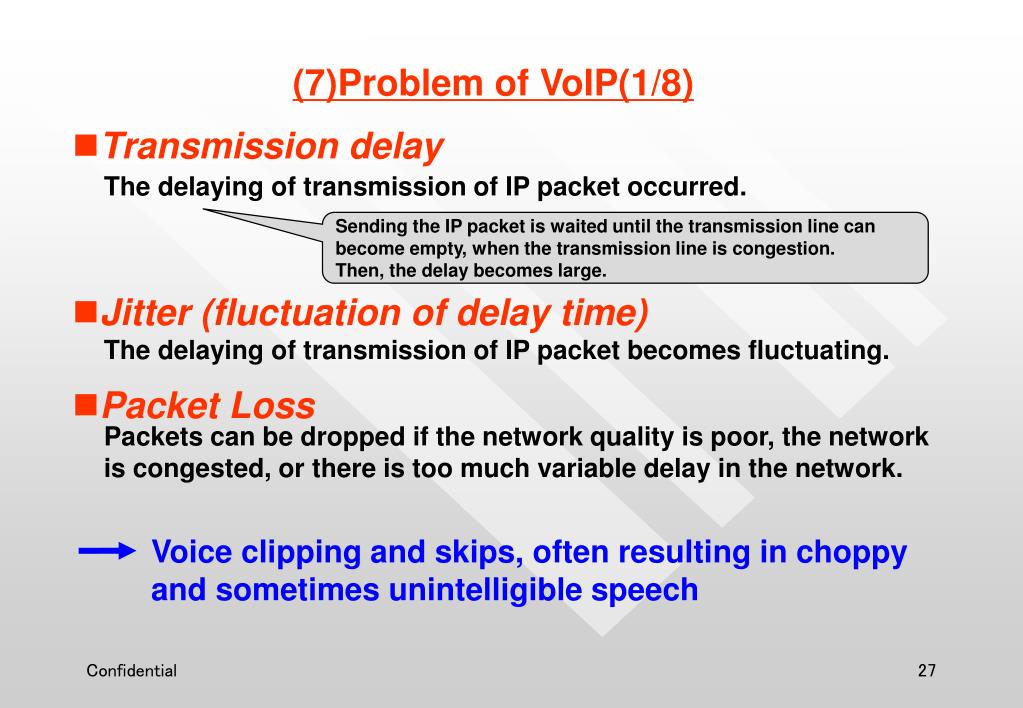 (7)Problem of VoIP(1/8)

■Transmission delay

The delaying of transmission of IP packet occurred.

Sending the IP packet is waited until the transmission line can become empty, when the transmission line is congestion. Then, the delay becomes large.

■Jitter (fluctuation of delay time)

The delaying of transmission of IP packet becomes fluctuating.

■Packet Loss

Packets can be dropped if the network quality is poor, the network is congested, or there is too much variable delay in the network.

Voice clipping and skips, often resulting in choppy and sometimes unintelligible speech

Confidential

27